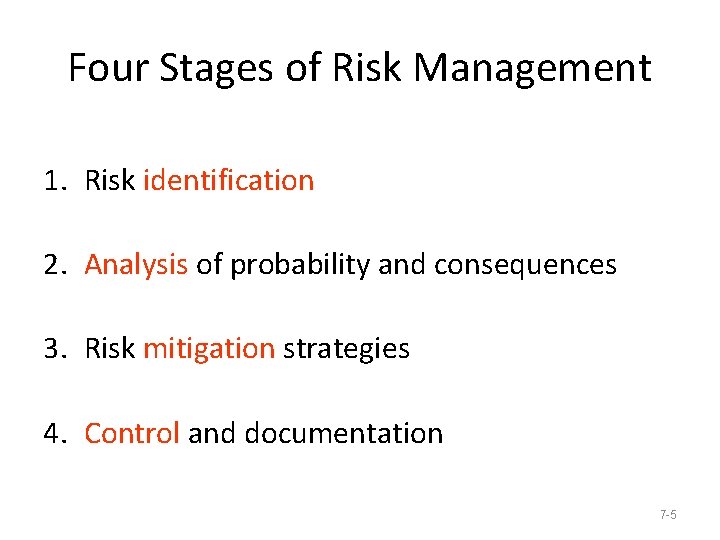 Four Stages of Risk Management

1. Risk identification

2. Analysis of probability and consequences

3. Risk mitigation strategies

4. Control and documentation

7-5